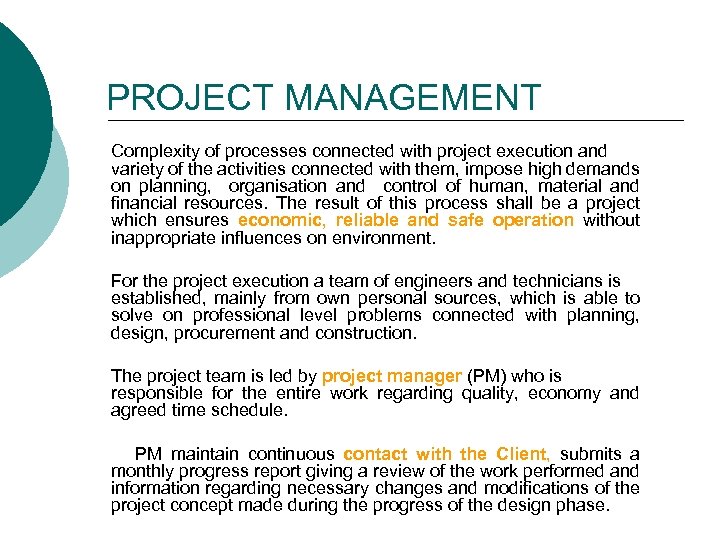 PROJECT MANAGEMENT

Complexity of processes connected with project execution and variety of the activities connected with them, impose high demands on planning, organisation and control of human, material and financial resources. The result of this process shall be a project which ensures economic, reliable and safe operation without inappropriate influences on environment.

For the project execution a team of engineers and technicians is established, mainly from own personal sources, which is able to solve on professional level problems connected with planning, design, procurement and construction.

The project team is led by project manager (PM) who is responsible for the entire work regarding quality, economy and agreed time schedule.

PM maintain continuous contact with the Client, submits a monthly progress report giving a review of the work performed and information regarding necessary changes and modifications of the project concept made during the progress of the design phase.